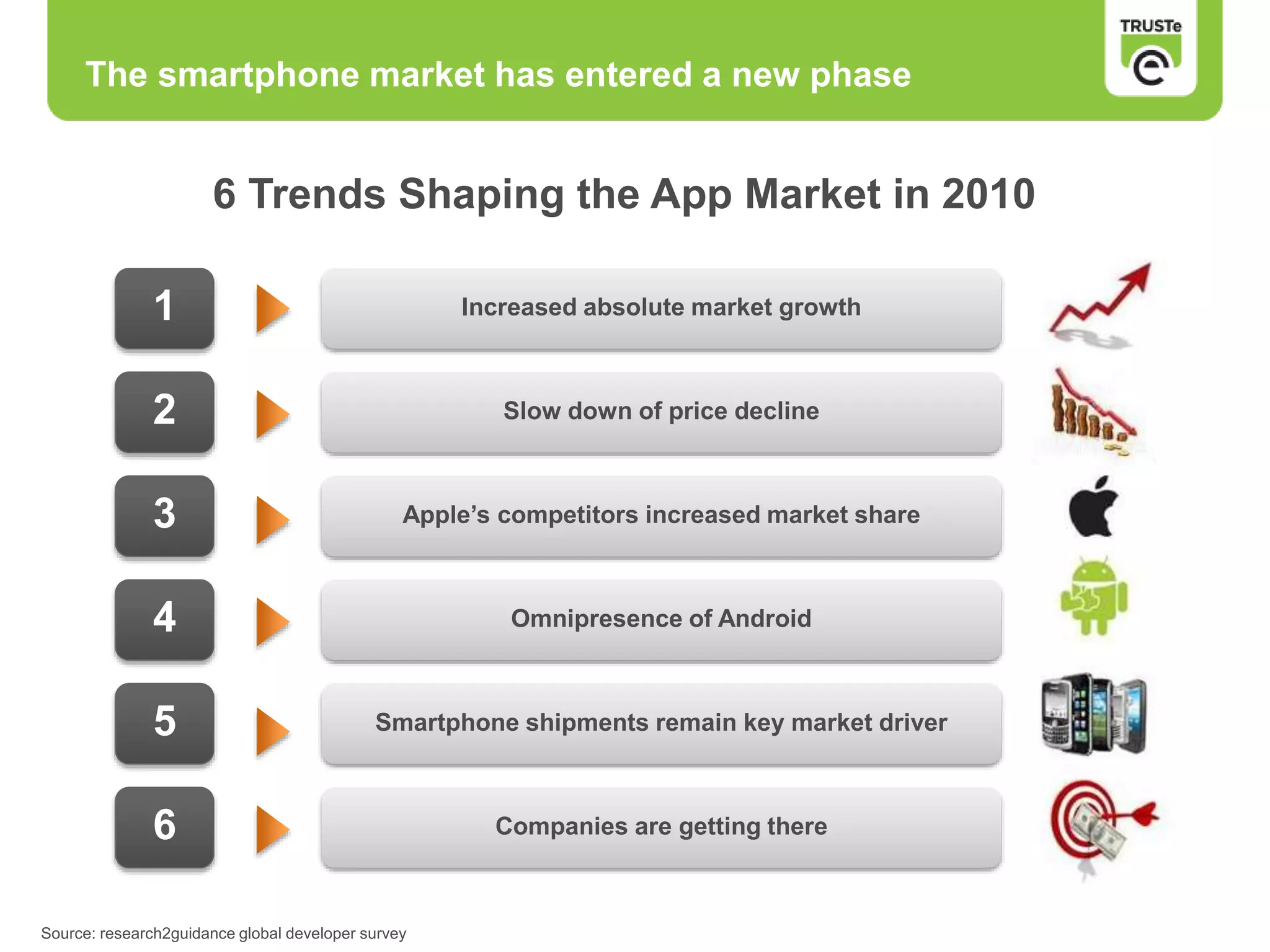 The smartphone market has entered a new phase

TRUSTe

6 Trends Shaping the App Market in 2010

1 Increased absolute market growth

2 Slow down of price decline

3 Apple's competitors increased market share

4 Omnipresence of Android

5 Smartphone shipments remain key market driver

6 Companies are getting there

Source: research2guidance global developer survey